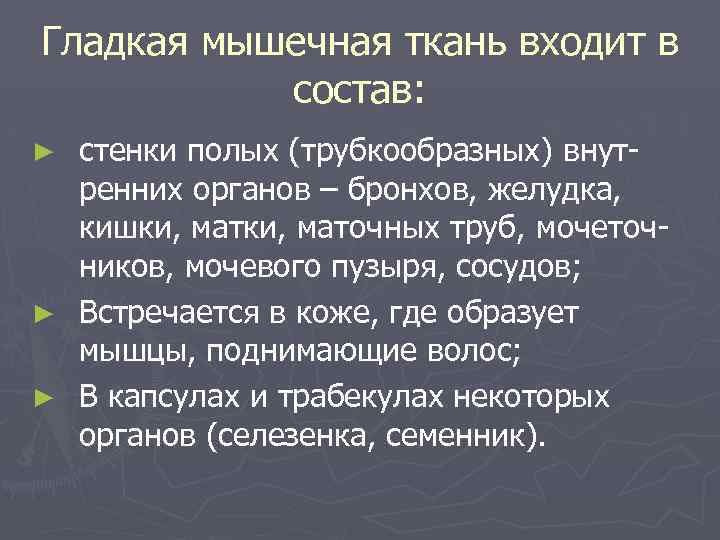 Гладкая мышечная ткань входит в состав:

► стенки полых (трубкообразных) внутренних органов – бронхов, желудка, кишки, матки, маточных труб, мочеточников, мочевого пузыря, сосудов;

► Встречается в коже, где образует мышцы, поднимающие волос;

► В капсулах и трабекулах некоторых органов (селезенка, семенник).